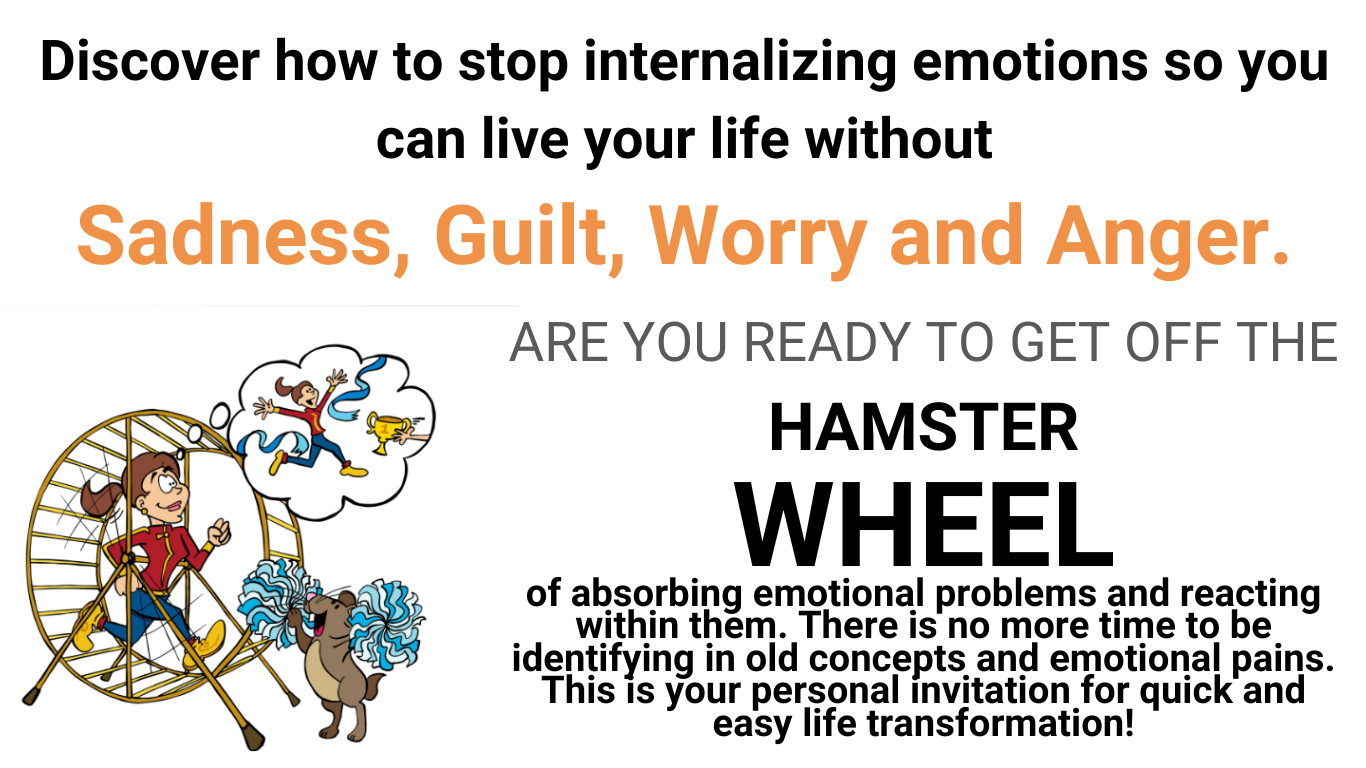 Discover how to stop internalizing emotions so you can live your life without

Sadness, Guilt, Worry and Anger.

ARE YOU READY TO GET OFF THE

HAMSTER

WHEEL

of absorbing emotional problems and reacting within them. There is no more time to be identifying in old concepts and emotional pains. This is your personal invitation for quick and easy life transformation!